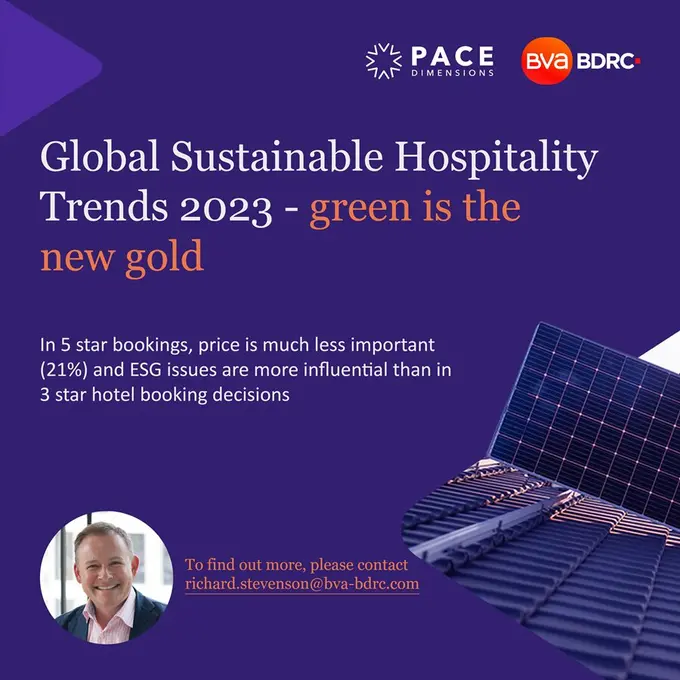 PACE DIMENSIONS

BVA BDRC

Global Sustainable Hospitality Trends 2023 - green is the new gold

In 5 star bookings, price is much less important (21%) and ESG issues are more influential than in 3 star hotel booking decisions

To find out more, please contact richard.stevenson@bva-bdrc.com